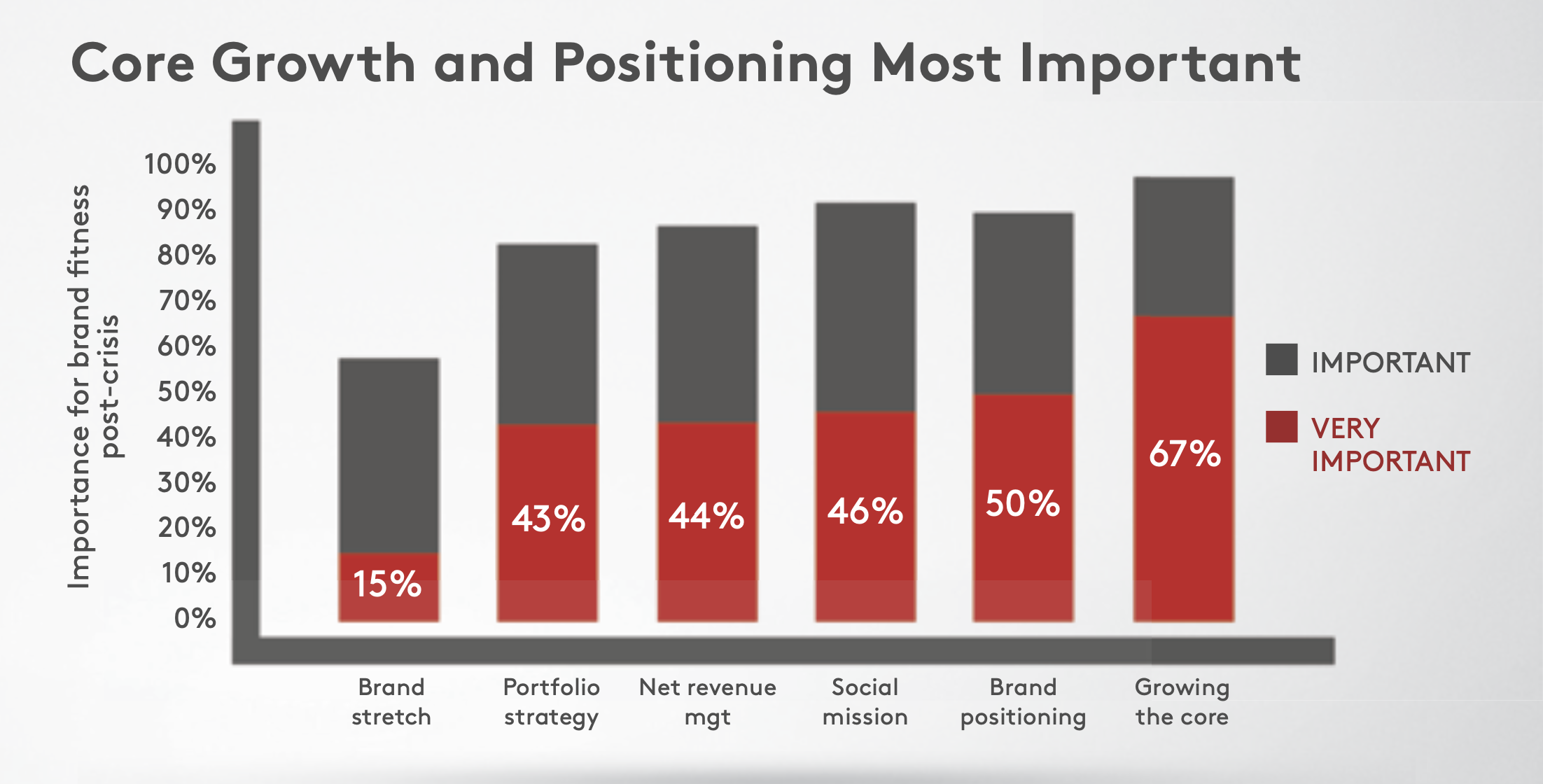 Core Growth and Positioning Most Important

Importance for brand fitness post-crisis

100%
90%
80%
70%
60%
50%
40%
30%
20%
10%
0%

15%
43%
44%
46%
50%
67%

Brand stretch
Portfolio strategy
Net revenue mgt
Social mission
Brand positioning
Growing the core

IMPORTANT
VERY IMPORTANT